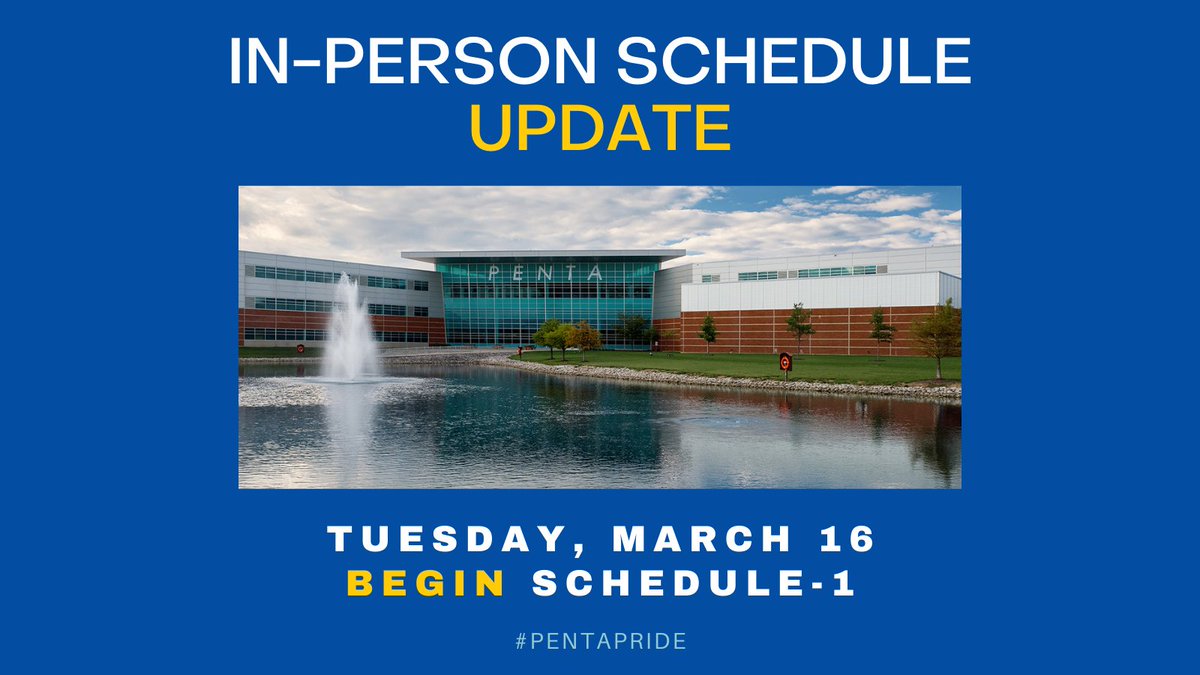 IN-PERSON SCHEDULE
UPDATE

PENTA

TUESDAY, MARCH 16
BEGIN SCHEDULE-1

#PENTAPRIDE